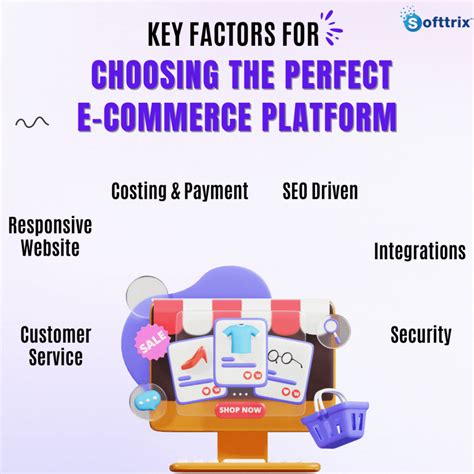 Softtrix

KEY FACTORS FOR
CHOOSING THE PERFECT
E-COMMERCE PLATFORM

Costing & Payment

SEO Driven

Responsive Website

Integrations

Customer Service

Security

SALE

SHOP NOW